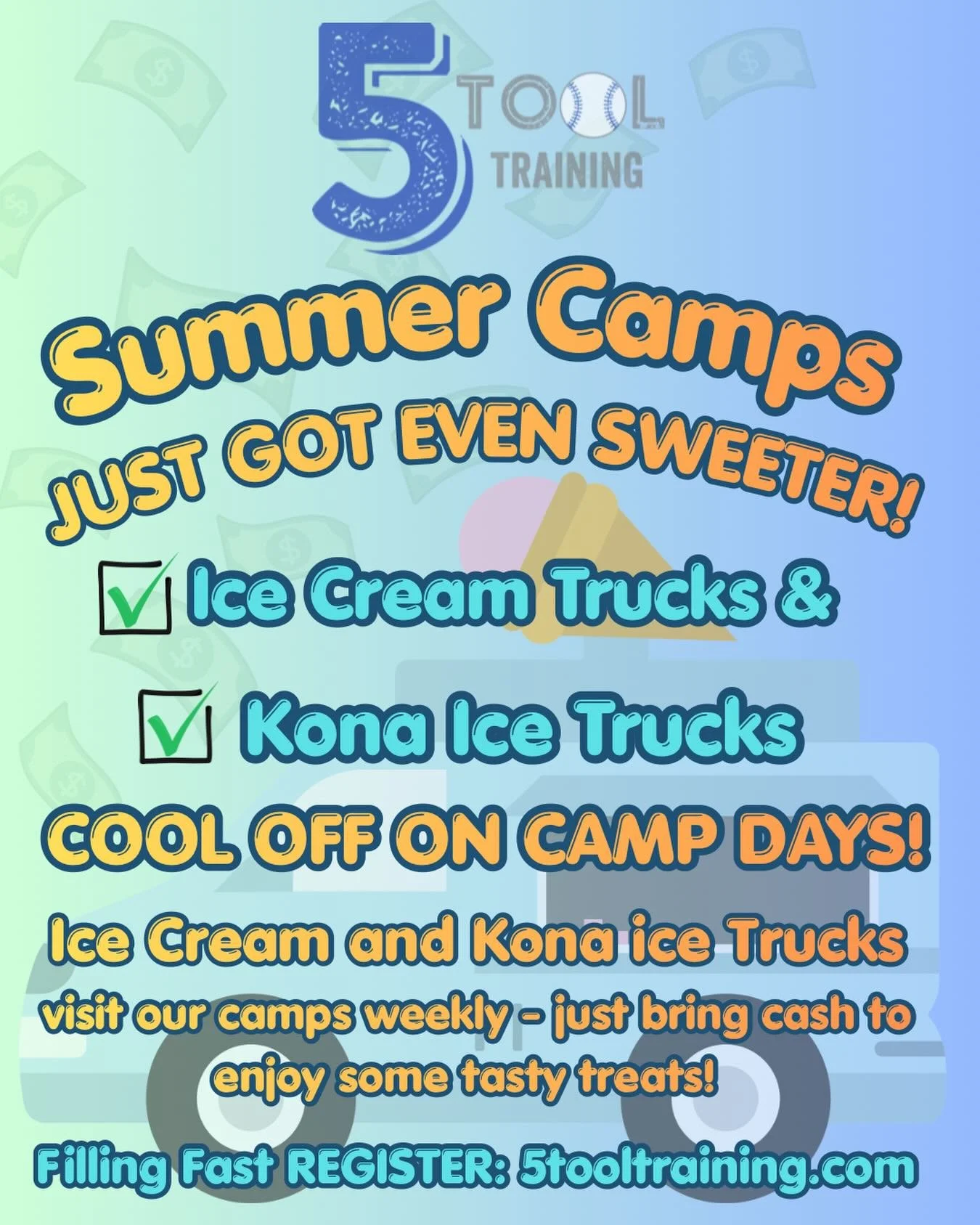 5 TOOL TRAINING

Summer Camps
JUST GOT EVEN SWEETER!

☑ Ice Cream Trucks &

☑ Kona Ice Trucks

COOL OFF ON CAMP DAYS!

Ice Cream and Kona ice Trucks
visit our camps weekly - just bring cash to enjoy some tasty treats!

Filling Fast REGISTER: 5tooltraining.com